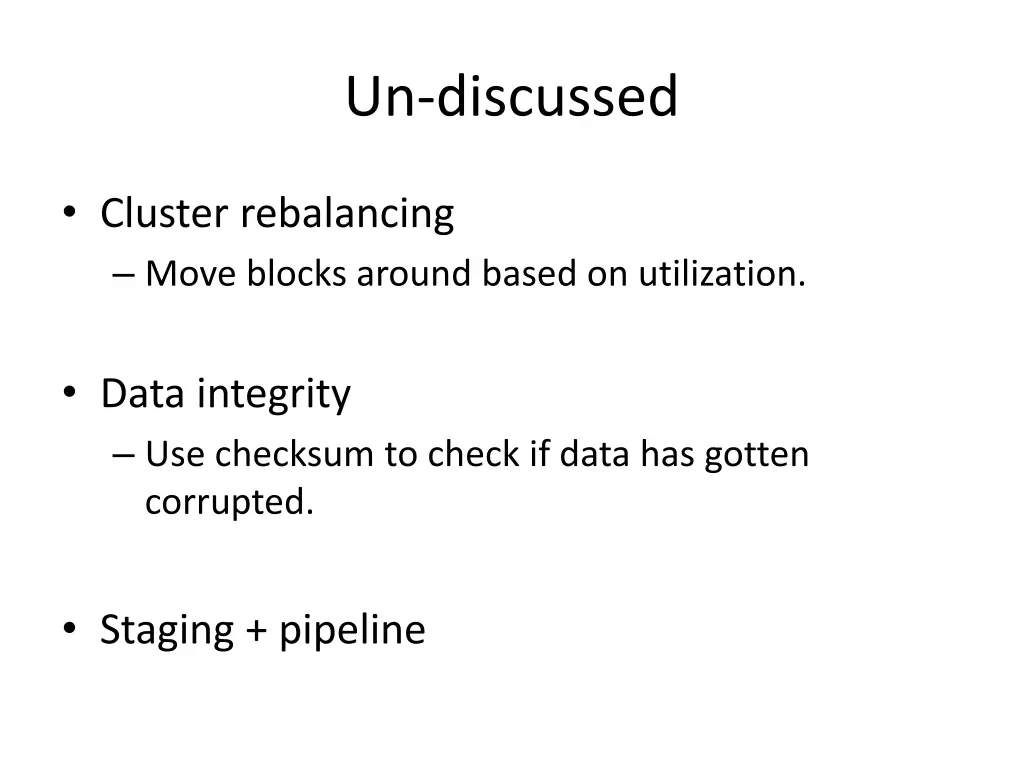 Un-discussed

• Cluster rebalancing
– Move blocks around based on utilization.

• Data integrity
– Use checksum to check if data has gotten corrupted.

• Staging + pipeline